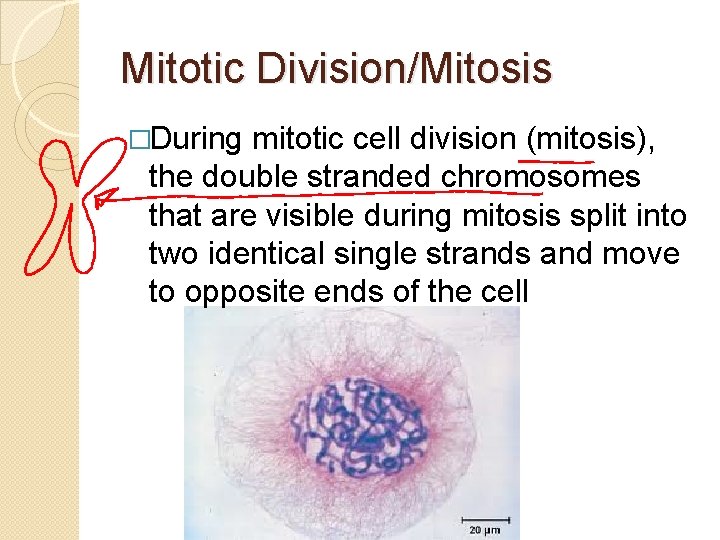 Mitotic Division/Mitosis

□During mitotic cell division (mitosis), the double stranded chromosomes that are visible during mitosis split into two identical single strands and move to opposite ends of the cell

20 µm